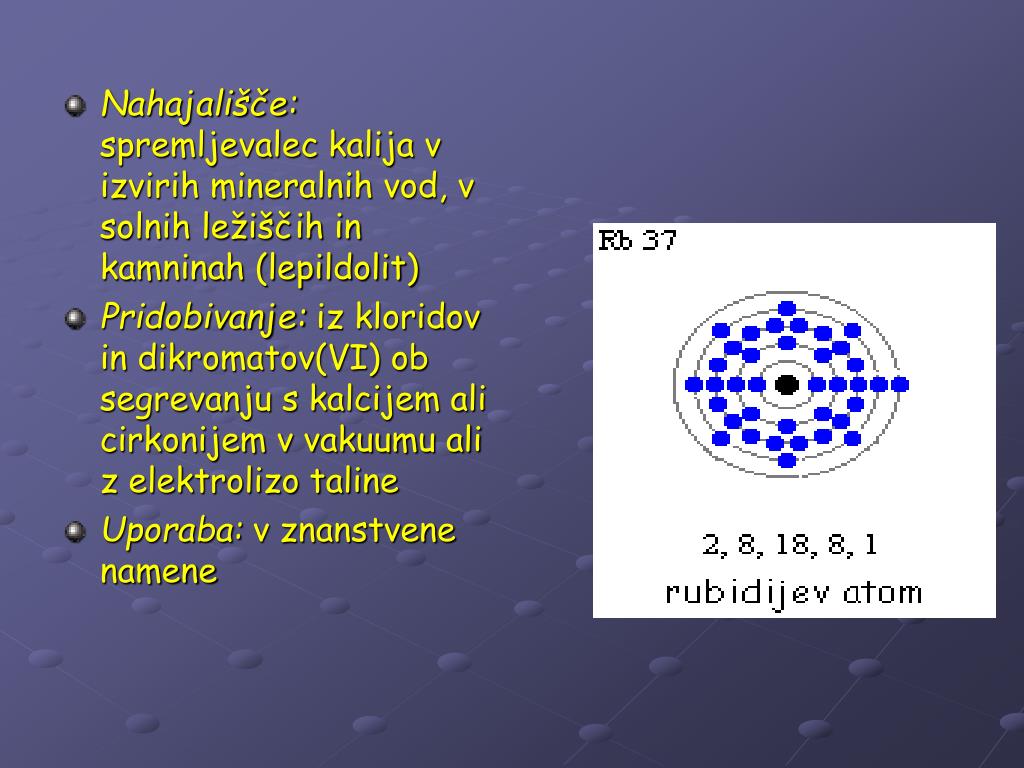 Nahajališče: spremljevalec kalija v izvirih mineralnih vod, v solnih ležiščih in kamninah (lepildolit)

Pridobivanje: iz kloridov in dikromatov(VI) ob segrevanju s kalcijem ali cirkonijem v vakuumu ali z elektrolizo taline

Uporaba: v znanstvene namene

Rb 37

2, 8, 18, 8, 1
rubidijev atom